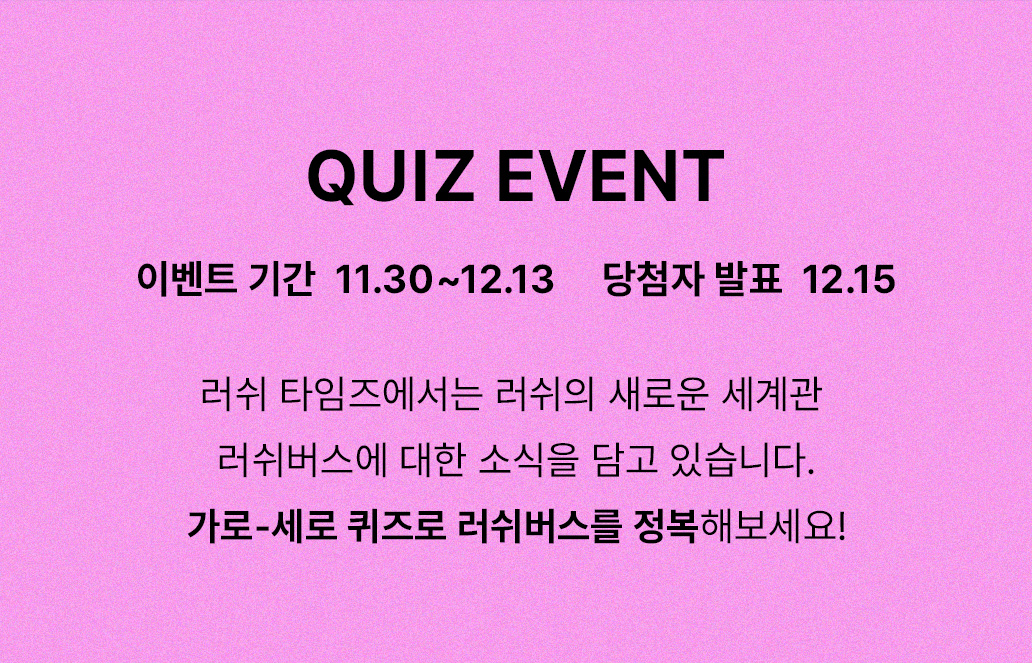 QUIZ EVENT

이벤트 기간 11.30~12.13 당첨자 발표 12.15

러쉬 타임즈에서는 러쉬의 새로운 세계관 러쉬버스에 대한 소식을 담고 있습니다. 가로-세로 퀴즈로 러쉬버스를 정복해보세요!